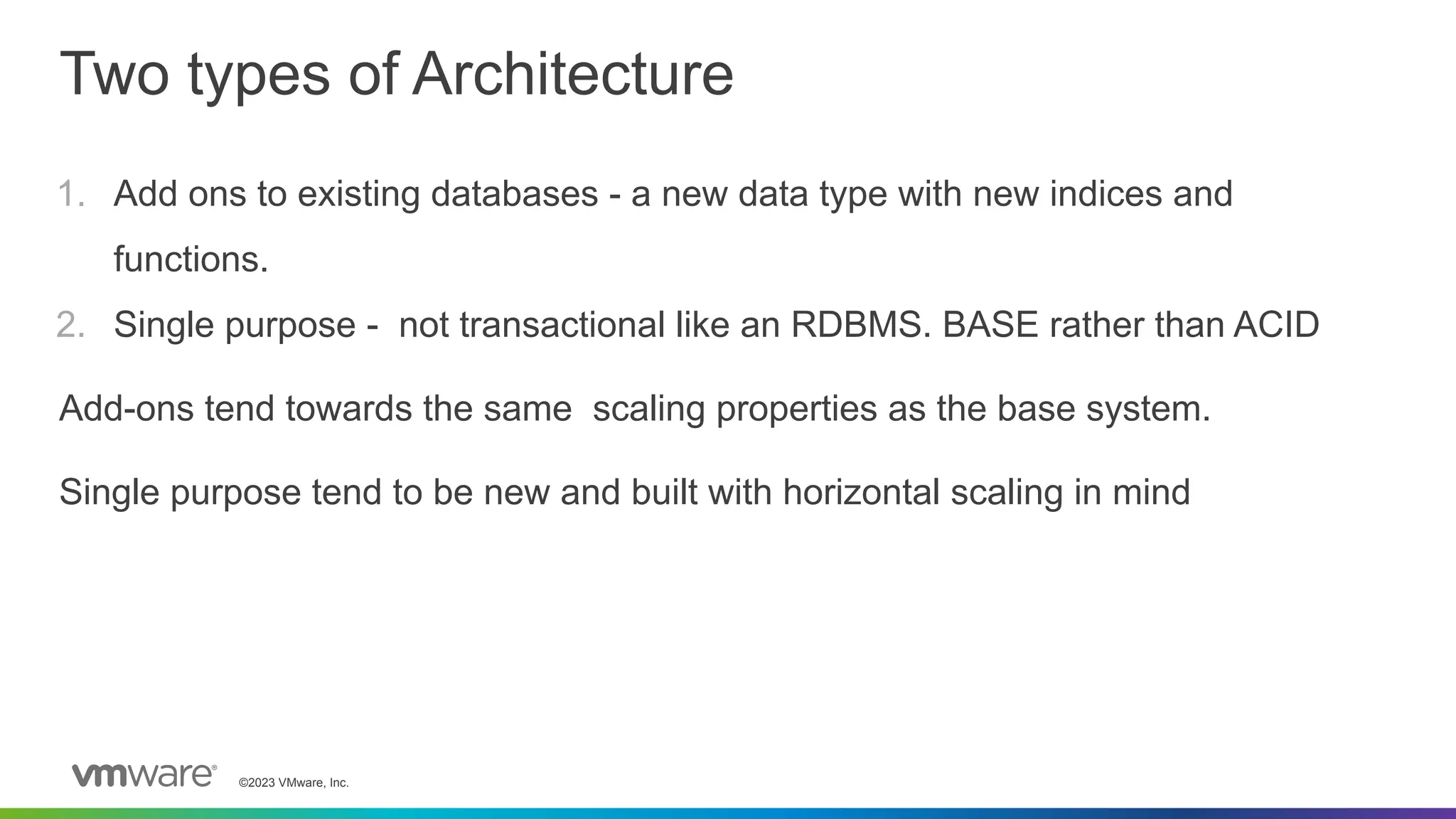 Two types of Architecture

1. Add ons to existing databases - a new data type with new indices and functions.
2. Single purpose - not transactional like an RDBMS. BASE rather than ACID

Add-ons tend towards the same scaling properties as the base system.

Single purpose tend to be new and built with horizontal scaling in mind

vmware® ©2023 VMware, Inc.